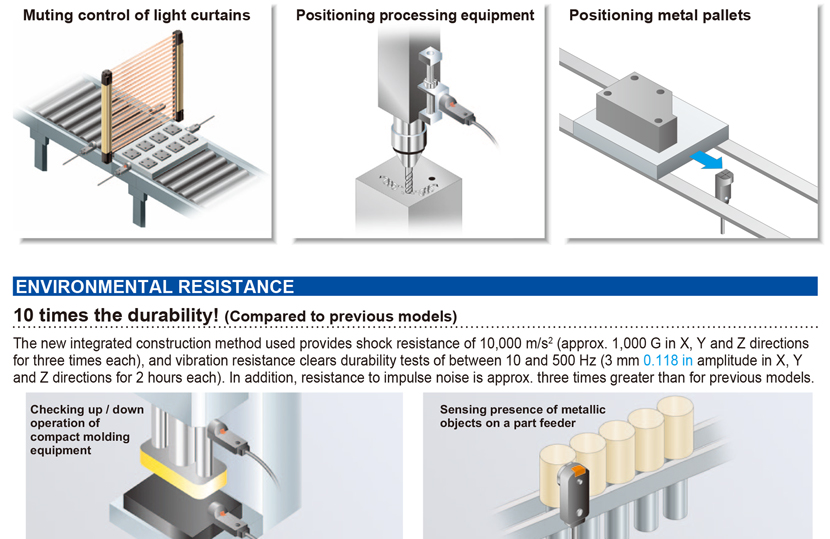 Muting control of light curtains

Positioning processing equipment

Positioning metal pallets

ENVIRONMENTAL RESISTANCE

10 times the durability! (Compared to previous models)

The new integrated construction method used provides shock resistance of 10,000 m/s$^2$ (approx. 1,000 G in X, Y and Z directions for three times each), and vibration resistance clears durability tests of between 10 and 500 Hz (3 mm 0.118 in amplitude in X, Y and Z directions for 2 hours each). In addition, resistance to impulse noise is approx. three times greater than for previous models.

Checking up / down operation of compact molding equipment

Sensing presence of metallic objects on a part feeder